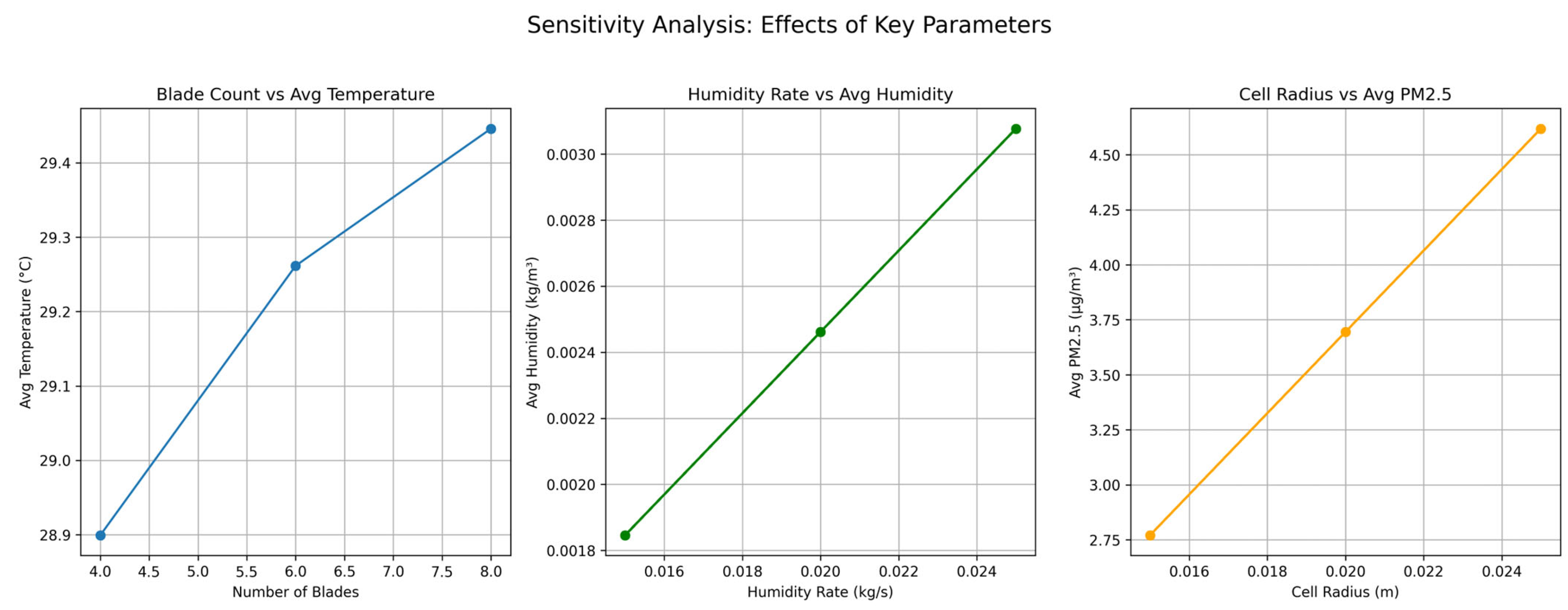 Sensitivity Analysis: Effects of Key Parameters

Blade Count vs Avg Temperature

Avg Temperature (°C)

29.4
29.3
29.2
29.1
29.0
28.9

4.0 4.5 5.0 5.5 6.0 6.5 7.0 7.5 8.0

Number of Blades

Humidity Rate vs Avg Humidity

Avg Humidity (kg/m³)

0.0030
0.0028
0.0026
0.0024
0.0022
0.0020
0.0018

0.016 0.018 0.020 0.022 0.024

Humidity Rate (kg/s)

Cell Radius vs Avg PM2.5

Avg PM2.5 (µg/m³)

4.50
4.25
4.00
3.75
3.50
3.25
3.00
2.75

0.016 0.018 0.020 0.022 0.024

Cell Radius (m)